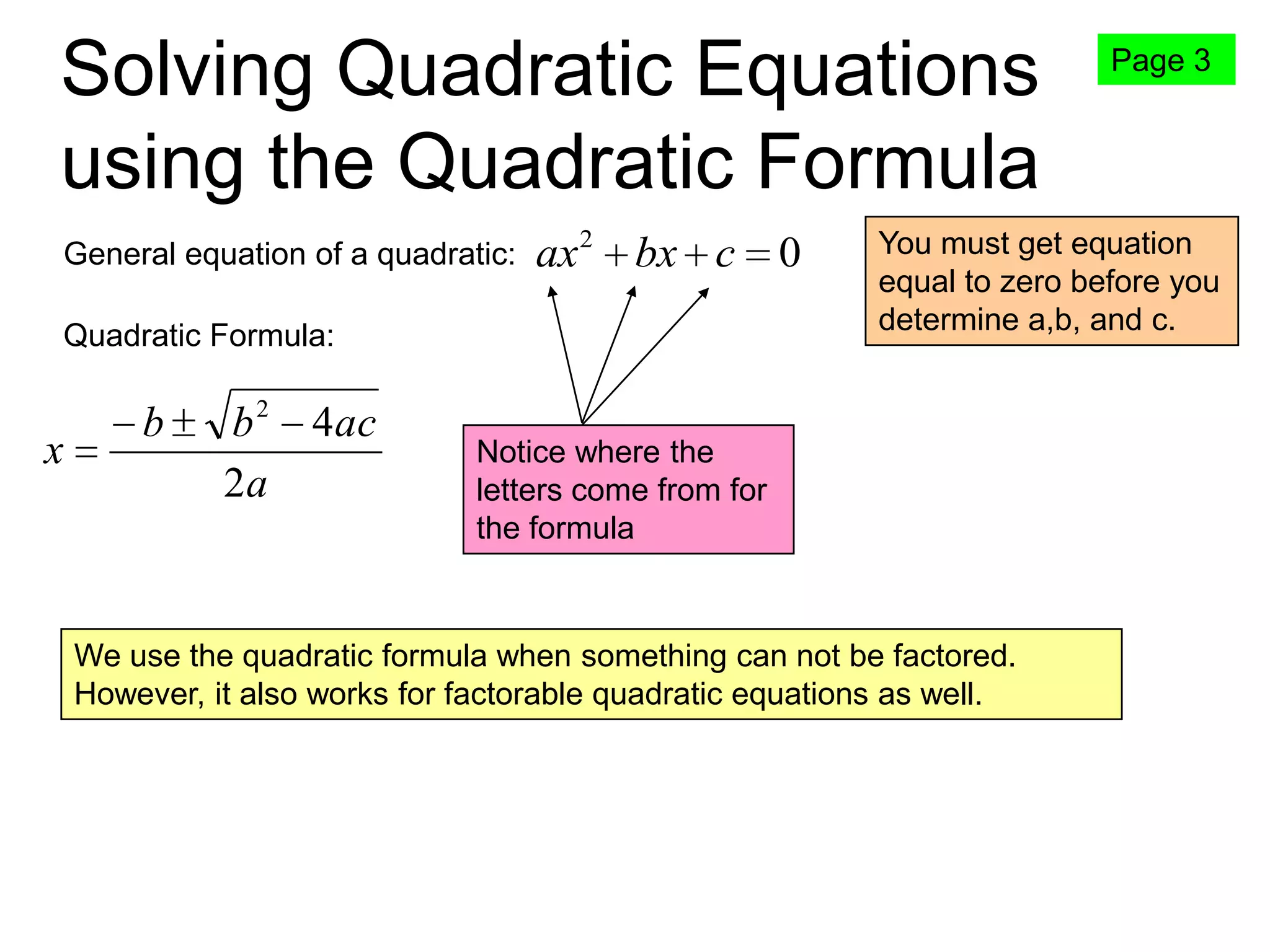 Solving Quadratic Equations using the Quadratic Formula

Page 3

General equation of a quadratic: $ax^2 + bx + c = 0$

You must get equation equal to zero before you determine a,b, and c.

Quadratic Formula:

$x = \frac{-b \pm \sqrt{b^2 - 4ac}}{2a}$

Notice where the letters come from for the formula

We use the quadratic formula when something can not be factored. However, it also works for factorable quadratic equations as well.